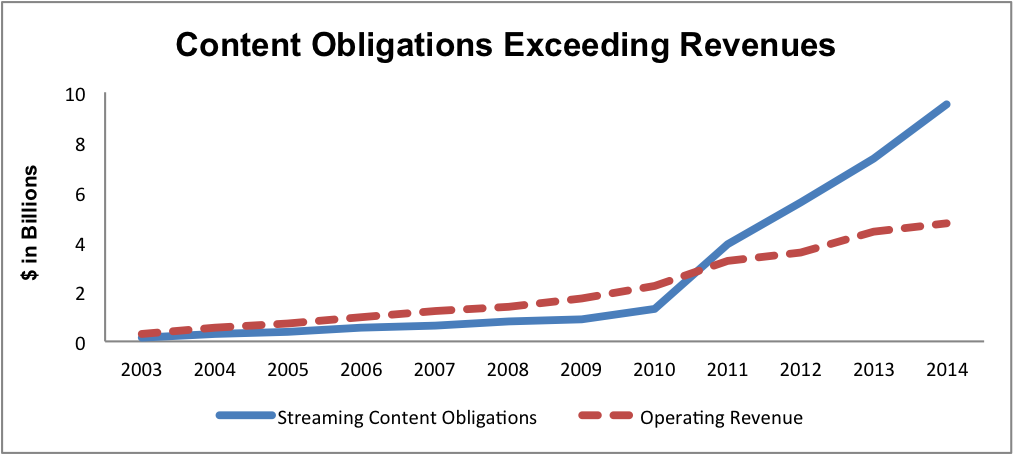 Content Obligations Exceeding Revenues

$ in Billions

10
8
6
4
2
0

2003 2004 2005 2006 2007 2008 2009 2010 2011 2012 2013 2014

Streaming Content Obligations
Operating Revenue